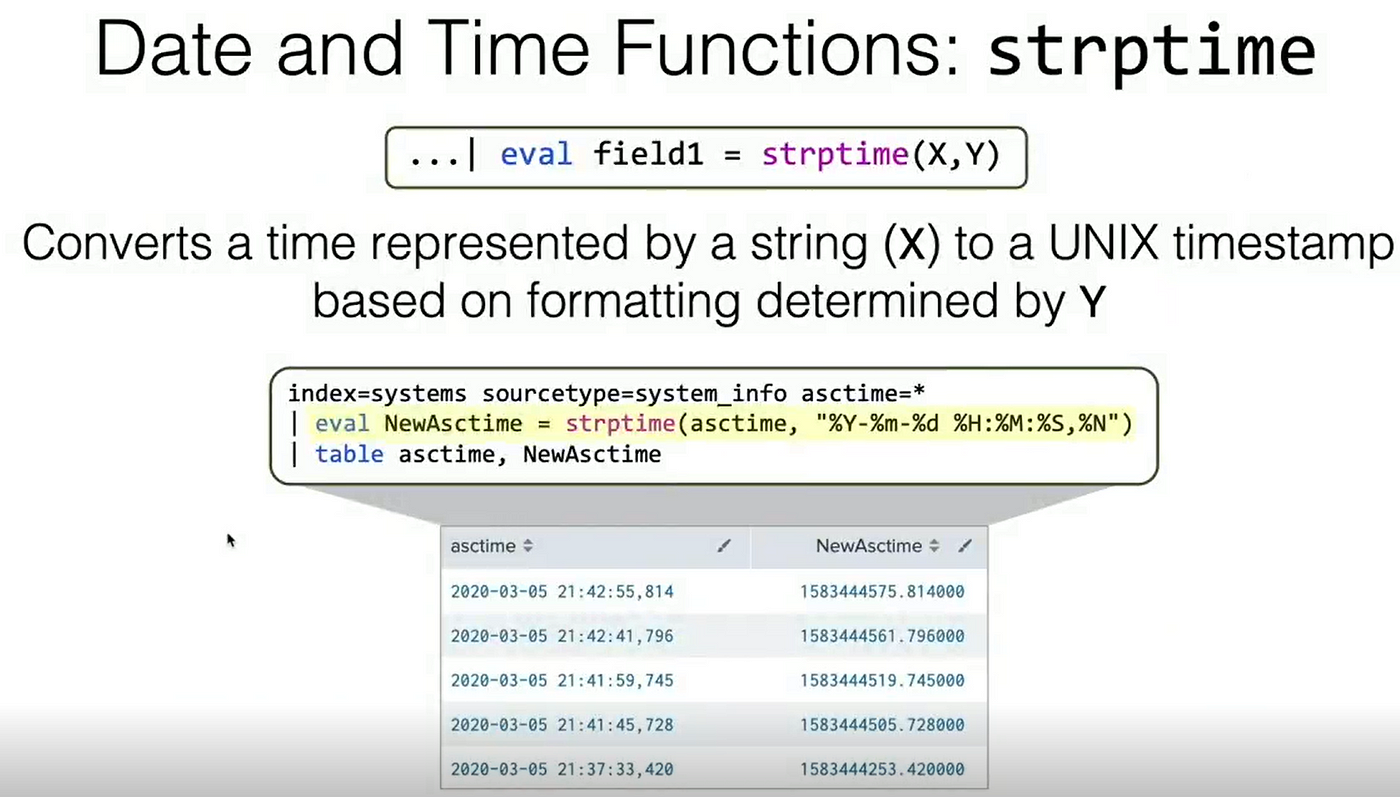 Date and Time Functions: strptime

...| eval field1 = strptime(X,Y)

Converts a time represented by a string (X) to a UNIX timestamp based on formatting determined by Y

index=systems sourcetype=system_info asctime=*
| eval NewAsctime = strptime(asctime, "%Y-%m-%d %H:%M:%S,%N")
| table asctime, NewAsctime

| asctime | NewAsctime |
|---|---|
| 2020-03-05 21:42:55,814 | 1583444575.814000 |
| 2020-03-05 21:42:41,796 | 1583444561.796000 |
| 2020-03-05 21:41:59,745 | 1583444519.745000 |
| 2020-03-05 21:41:45,728 | 1583444505.728000 |
| 2020-03-05 21:37:33,420 | 1583444253.420000 |